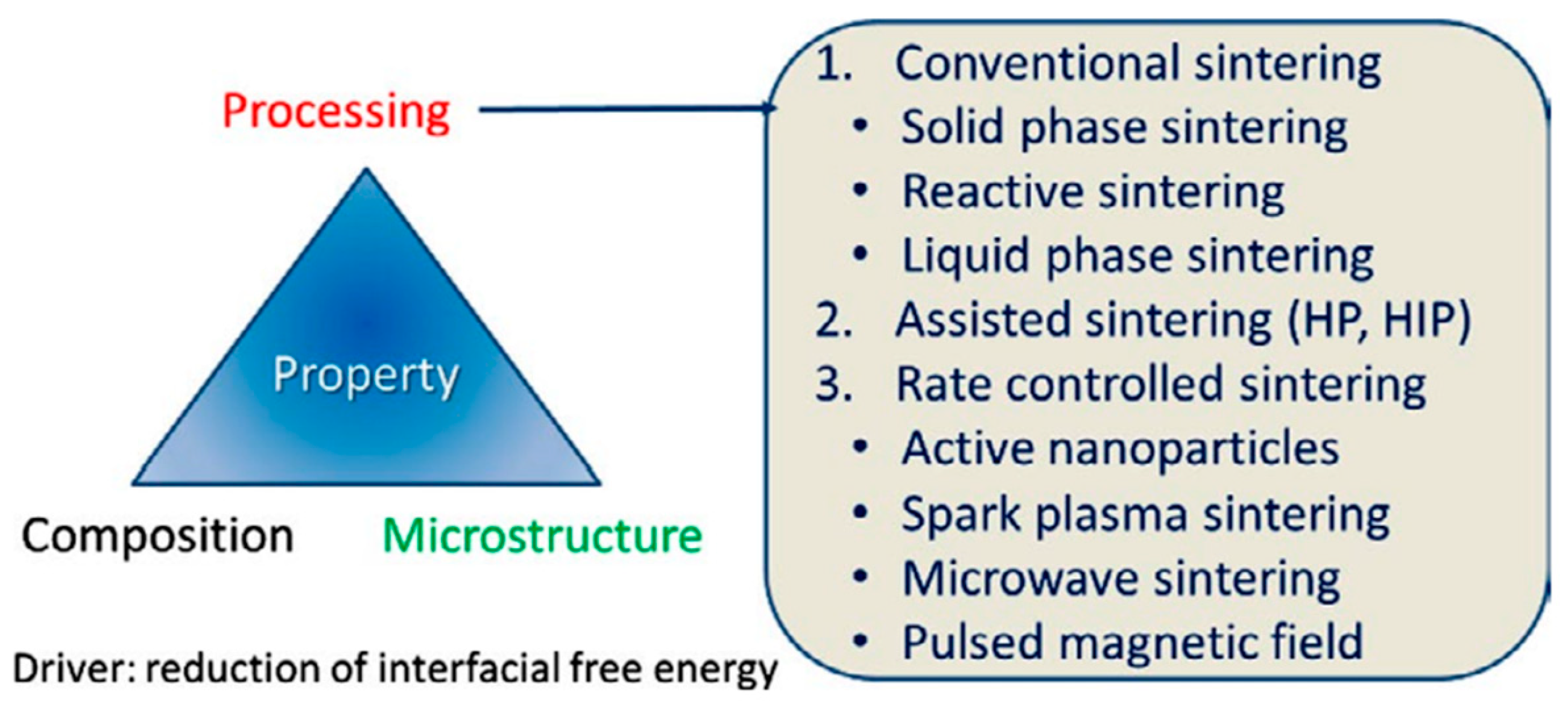 Processing

Property

Composition

Microstructure

Driver: reduction of interfacial free energy

1. Conventional sintering
• Solid phase sintering
• Reactive sintering
• Liquid phase sintering
2. Assisted sintering (HP, HIP)
3. Rate controlled sintering
• Active nanoparticles
• Spark plasma sintering
• Microwave sintering
• Pulsed magnetic field